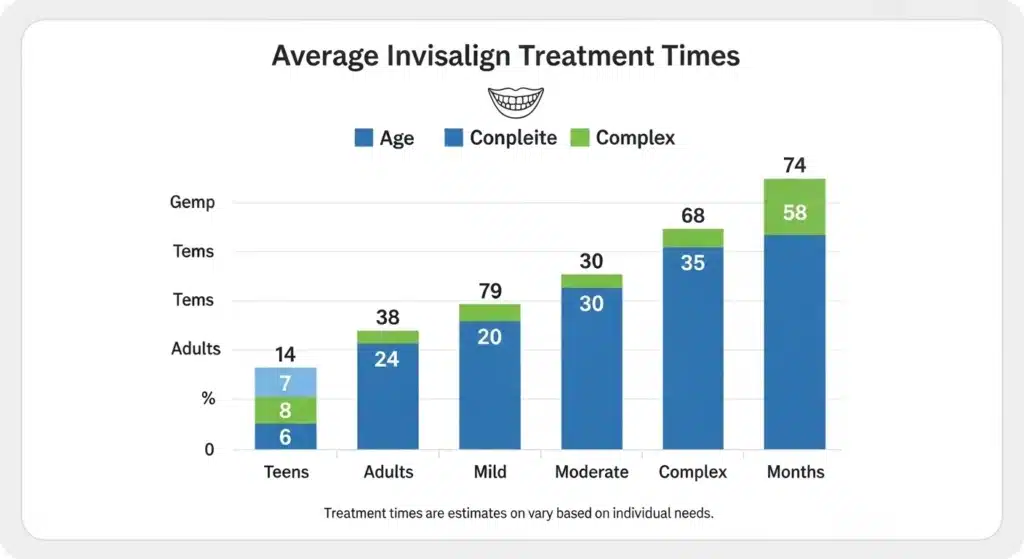 Average Invisalign Treatment Times

Age Conpleite Complex

Gemp
Tems
Tems
Adults
%
0

14
7
8
6

38
24

79
20

30
30

68
35

74
58

Teens Adults Mild Moderate Complex Months

Treatment times are estimates on vary based on individual needs.